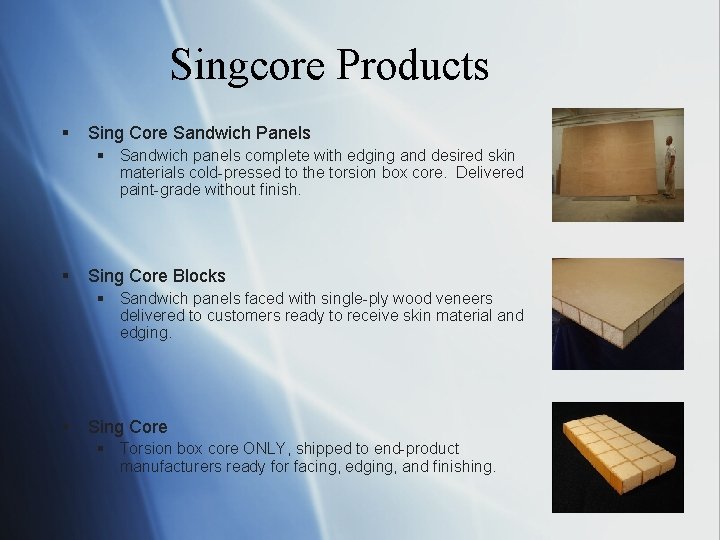 Singcore Products

▪ Sing Core Sandwich Panels
  ▪ Sandwich panels complete with edging and desired skin materials cold-pressed to the torsion box core. Delivered paint-grade without finish.

▪ Sing Core Blocks
  ▪ Sandwich panels faced with single-ply wood veneers delivered to customers ready to receive skin material and edging.

▪ Sing Core
  ▪ Torsion box core ONLY, shipped to end-product manufacturers ready for facing, edging, and finishing.